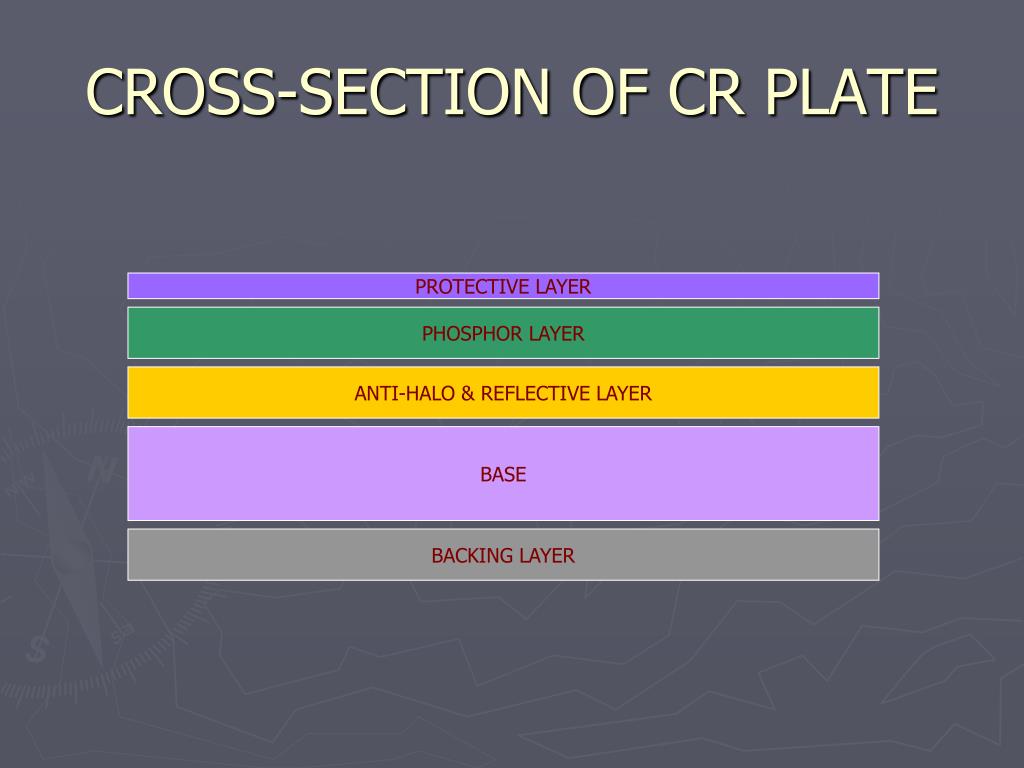 CROSS-SECTION OF CR PLATE

PROTECTIVE LAYER

PHOSPHOR LAYER

ANTI-HALO & REFLECTIVE LAYER

BASE

BACKING LAYER